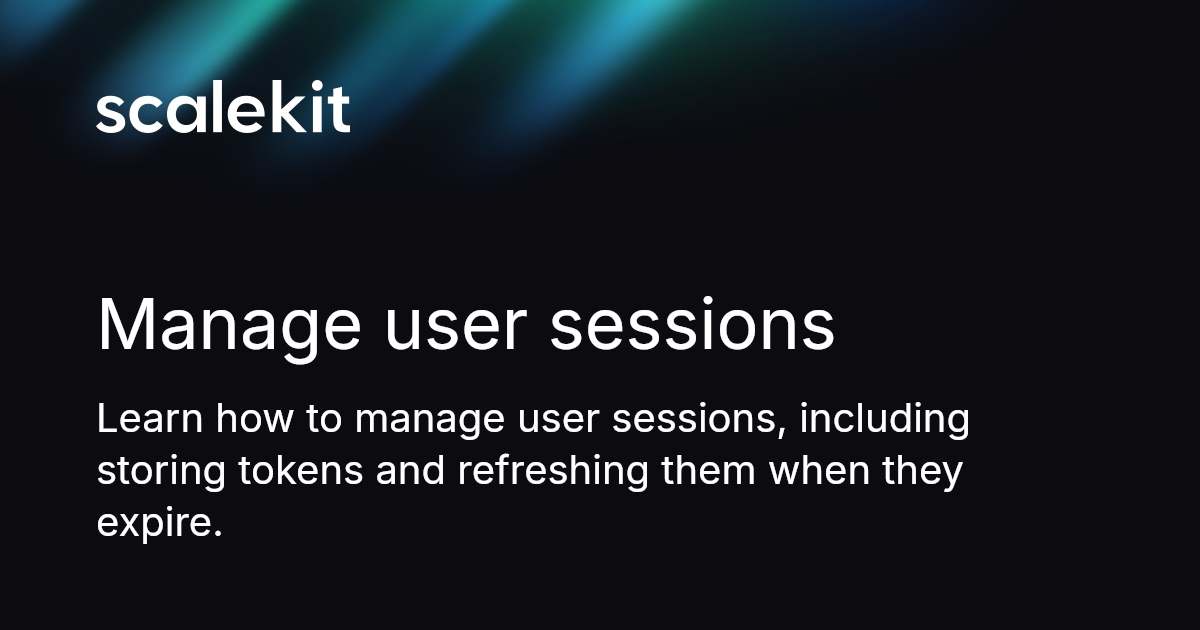 scalekit

Manage user sessions

Learn how to manage user sessions, including storing tokens and refreshing them when they expire.